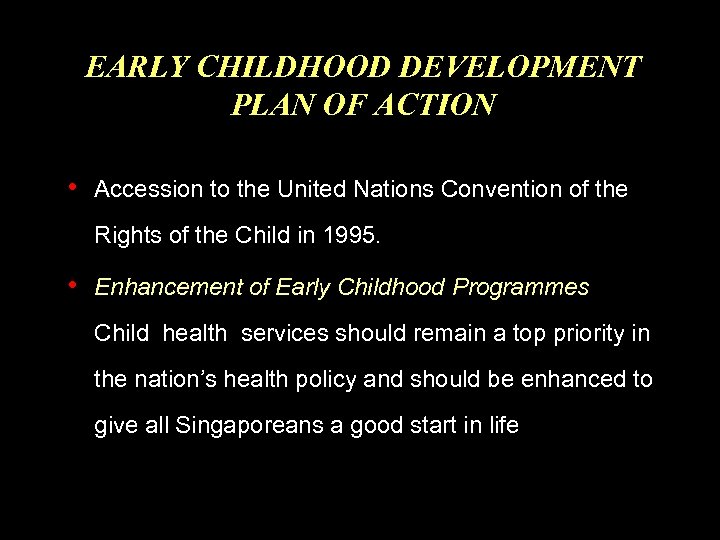 EARLY CHILDHOOD DEVELOPMENT PLAN OF ACTION

• Accession to the United Nations Convention of the Rights of the Child in 1995.

• Enhancement of Early Childhood Programmes
Child health services should remain a top priority in the nation's health policy and should be enhanced to give all Singaporeans a good start in life